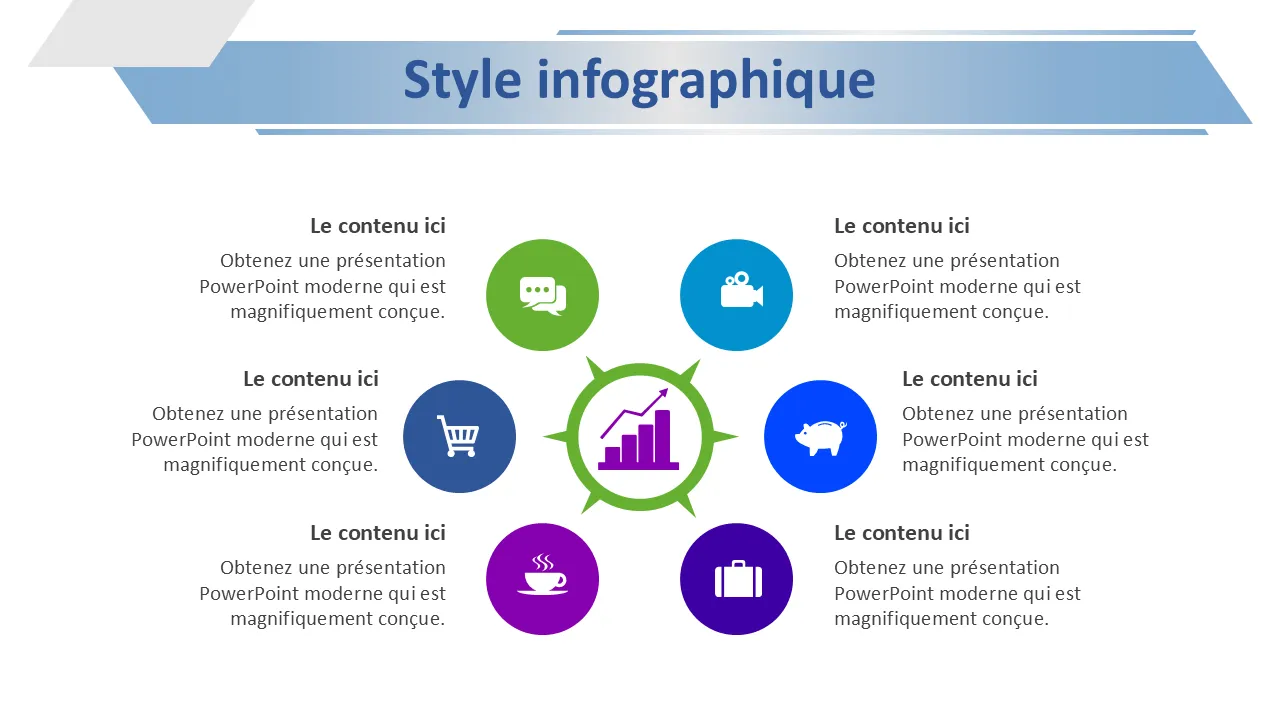 Style infographique

Le contenu ici
Obtenez une présentation PowerPoint moderne qui est magnifiquement conçue.

Le contenu ici
Obtenez une présentation PowerPoint moderne qui est magnifiquement conçue.

Le contenu ici
Obtenez une présentation PowerPoint moderne qui est magnifiquement conçue.

Le contenu ici
Obtenez une présentation PowerPoint moderne qui est magnifiquement conçue.

Le contenu ici
Obtenez une présentation PowerPoint moderne qui est magnifiquement conçue.

Le contenu ici
Obtenez une présentation PowerPoint moderne qui est magnifiquement conçue.